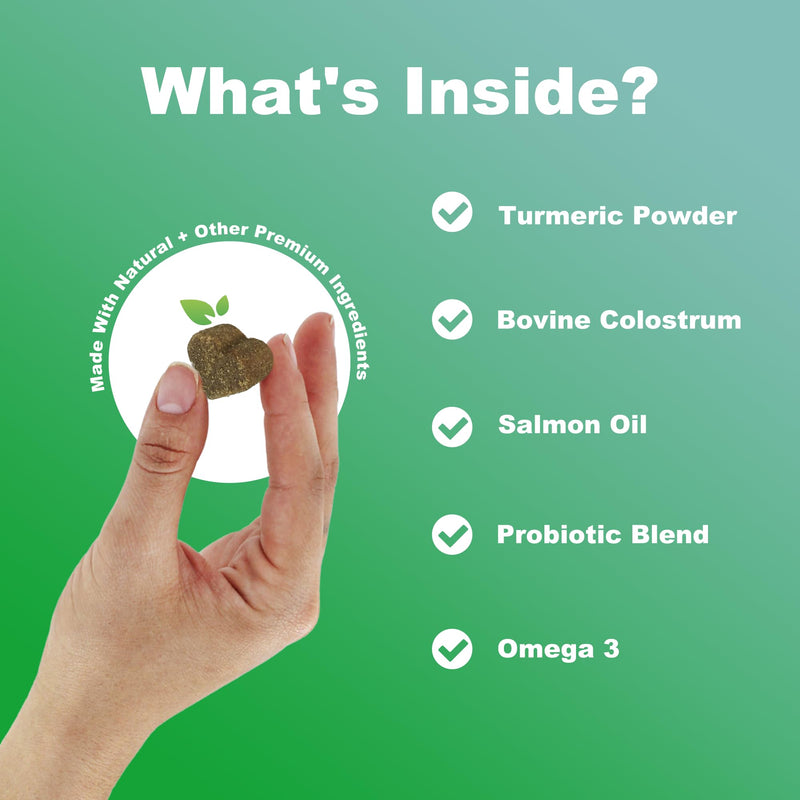 What's Inside?

Made With Natural + Other Premium Ingredients

✓ Turmeric Powder

✓ Bovine Colostrum

✓ Salmon Oil

✓ Probiotic Blend

✓ Omega 3